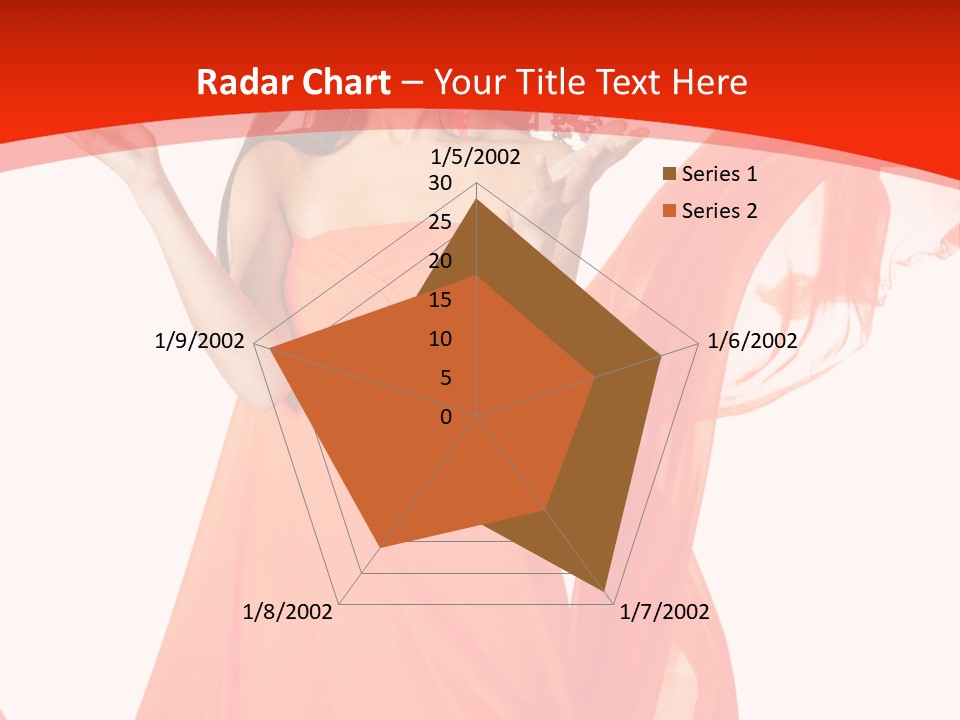 Radar Chart – Your Title Text Here

1/5/2002
30
25
20
15
10
5
0
1/6/2002
1/7/2002
1/8/2002
1/9/2002

Series 1
Series 2